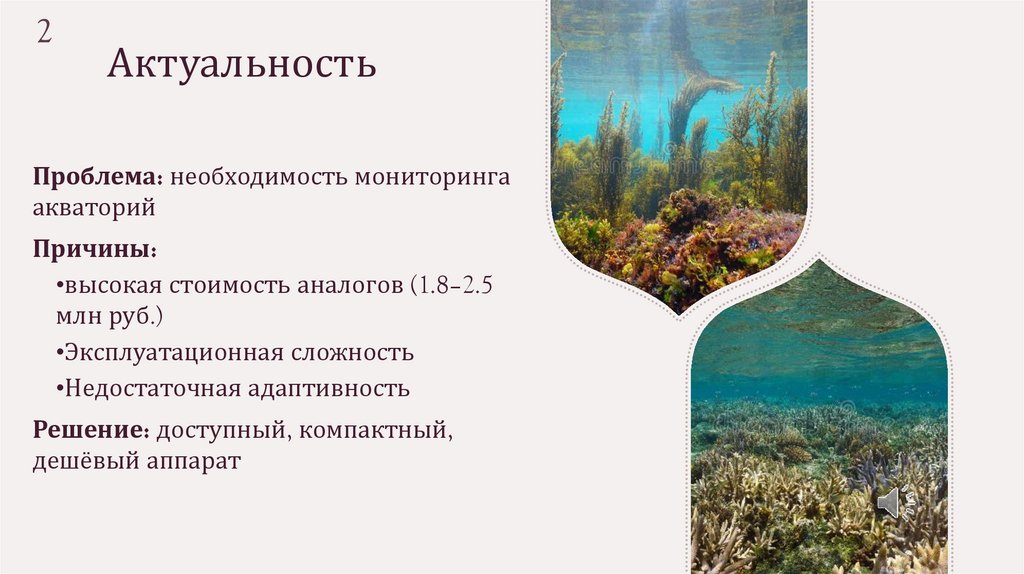 2

Актуальность

Проблема: необходимость мониторинга акваторий

Причины:

•высокая стоимость аналогов (1.8–2.5 млн руб.)

•Эксплуатационная сложность

•Недостаточная адаптивность

Решение: доступный, компактный, дешёвый аппарат